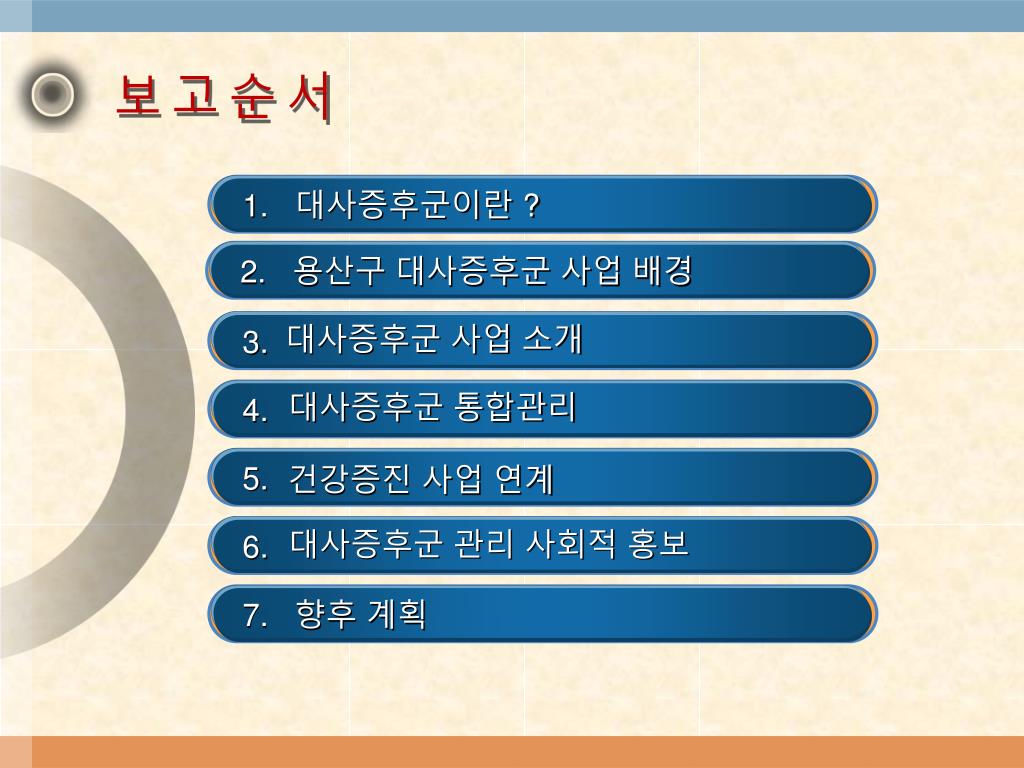 보 고 순 서

1. 대사증후군이란 ?

2. 용산구 대사증후군 사업 배경

3. 대사증후군 사업 소개

4. 대사증후군 통합관리

5. 건강증진 사업 연계

6. 대사증후군 관리 사회적 홍보

7. 향후 계획